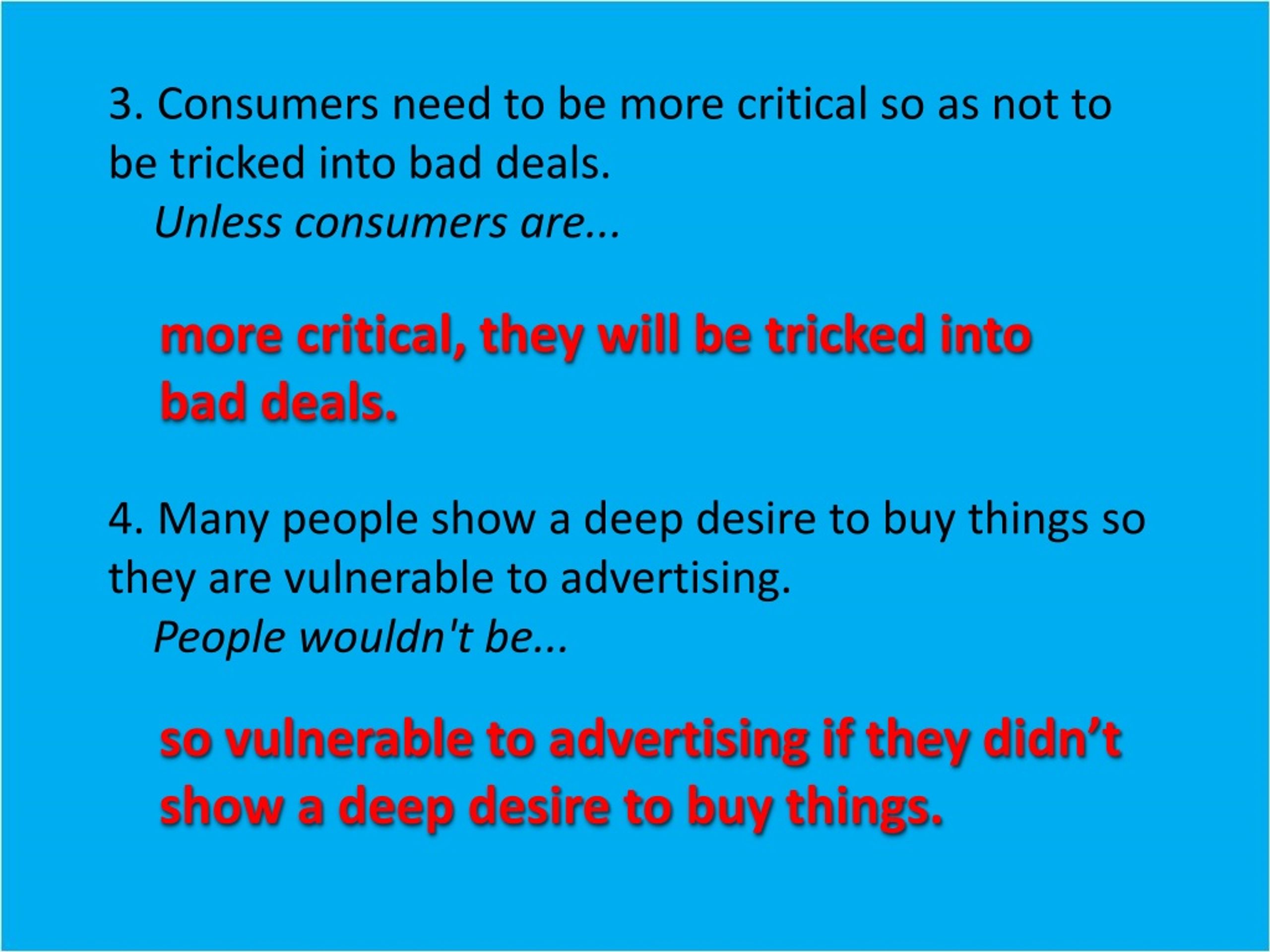 3. Consumers need to be more critical so as not to be tricked into bad deals.

Unless consumers are...

more critical, they will be tricked into bad deals.

4. Many people show a deep desire to buy things so they are vulnerable to advertising.

People wouldn't be...

so vulnerable to advertising if they didn’t show a deep desire to buy things.